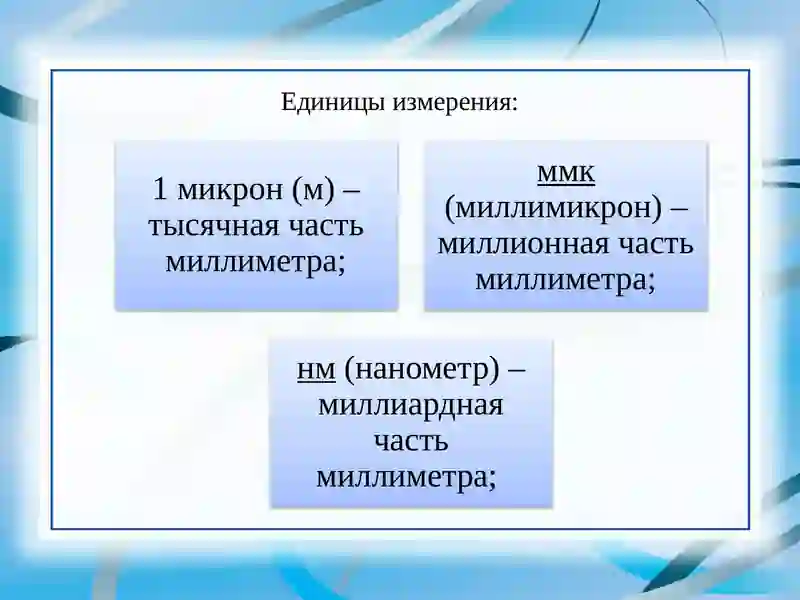 Единицы измерения:

1 микрон (м) – тысячная часть миллиметра;

ммк (миллимикрон) – миллионная часть миллиметра;

нм (нанометр) – миллиардная часть миллиметра;